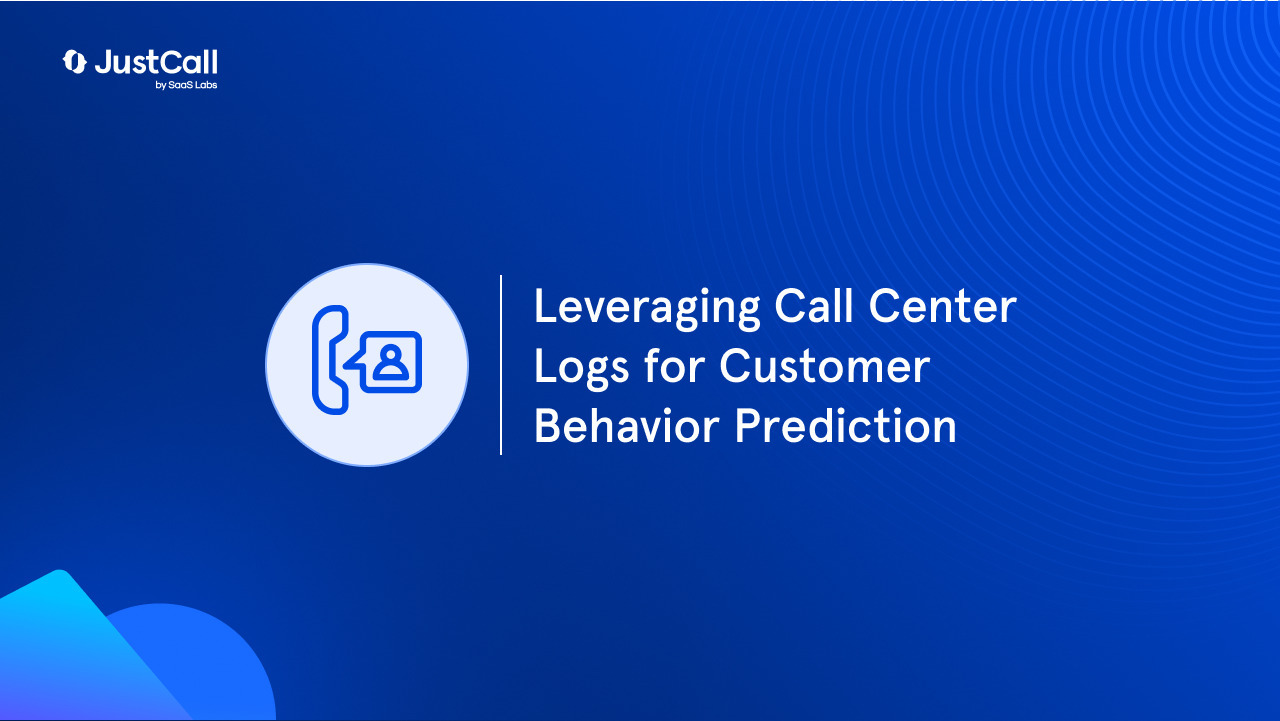 JustCall
by SaaS Labs

Leveraging Call Center Logs for Customer Behavior Prediction